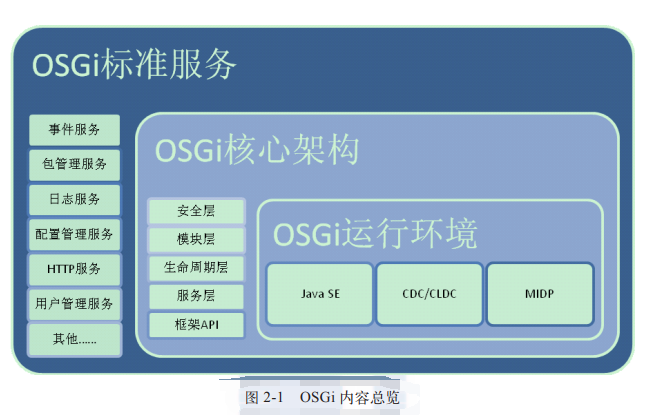 OSGi标准服务

事件服务
包管理服务
日志服务
配置管理服务
HTTP服务
用户管理服务
其他……

OSGi核心架构

安全层
模块层
生命周期层
服务层
框架API

OSGi运行环境

Java SE
CDC/CLDC
MIDP

图 2-1 OSGi 内容总览